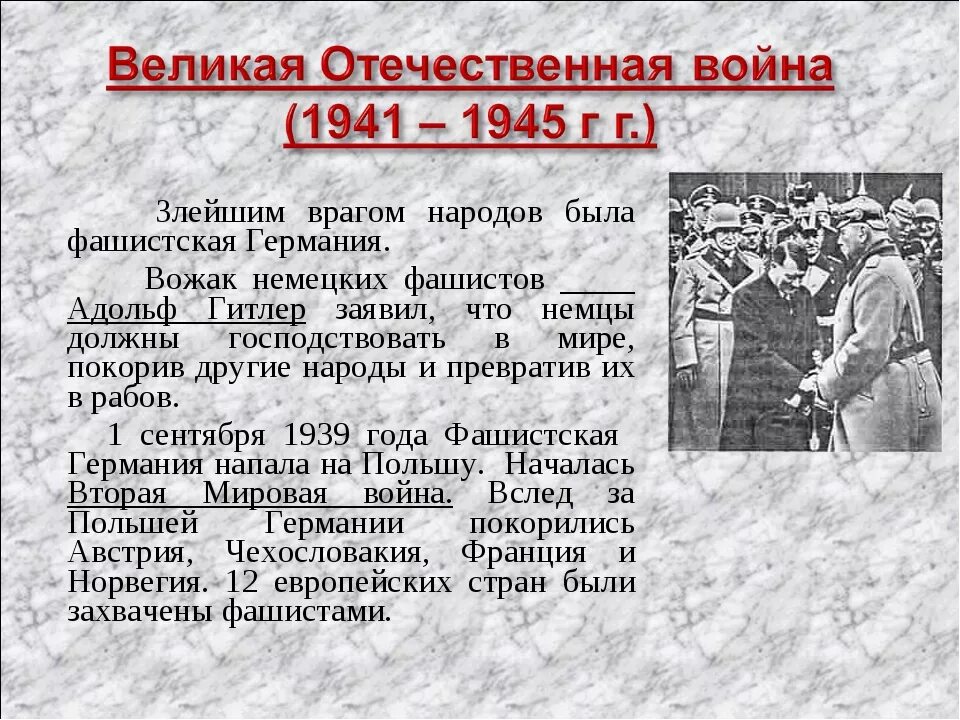 Великая Отечественная война
(1941 – 1945 г г.)

Злейшим врагом народов была фашистская Германия.

Вожак немецких фашистов _____ Адольф Гитлер заявил, что немцы должны господствовать в мире, покорив другие народы и превратив их в рабов.

1 сентября 1939 года Фашистская Германия напала на Польшу. Началась Вторая Мировая война. Вслед за Польшей Германии покорились Австрия, Чехословакия, Франция и Норвегия. 12 европейских стран были захвачены фашистами.